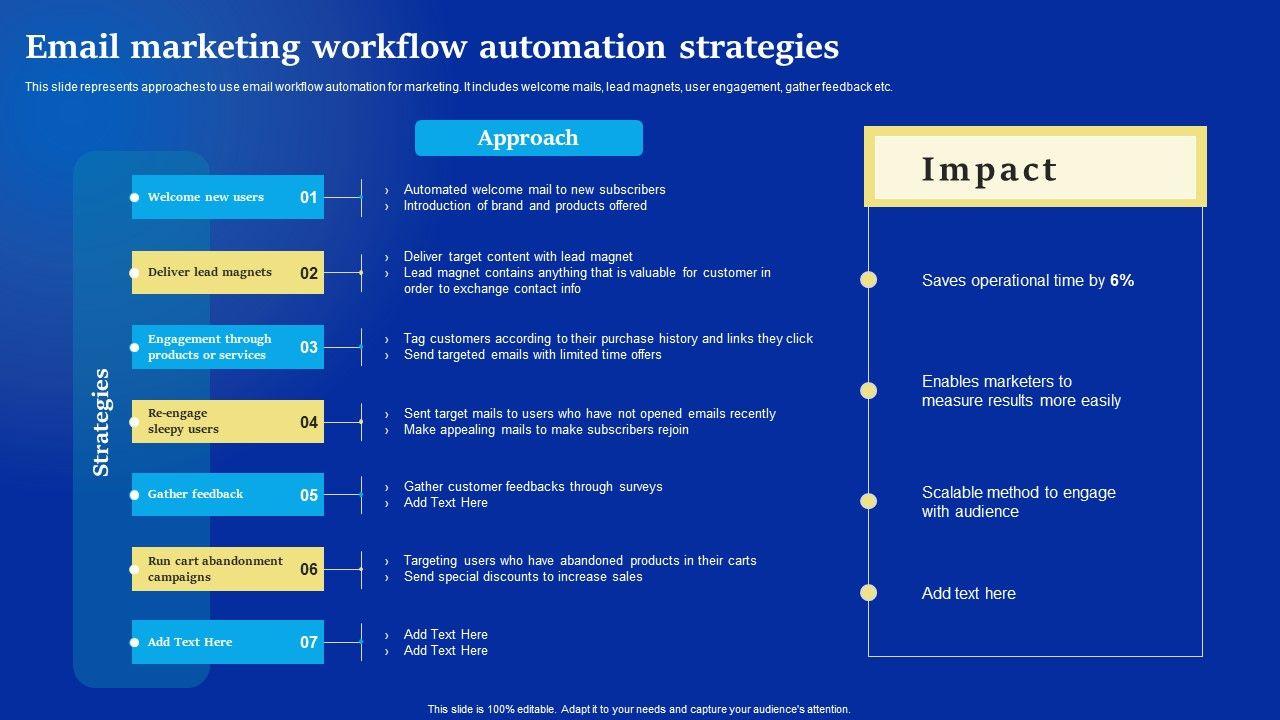 Email marketing workflow automation strategies

This slide represents approaches to use email workflow automation for marketing. It includes welcome mails, lead magnets, user engagement, gather feedback etc.

Approach

Strategies

Welcome new users 01
› Automated welcome mail to new subscribers
› Introduction of brand and products offered

Deliver lead magnets 02
› Deliver target content with lead magnet
› Lead magnet contains anything that is valuable for customer in order to exchange contact info

Engagement through products or services 03
› Tag customers according to their purchase history and links they click
› Send targeted emails with limited time offers

Re-engage sleepy users 04
› Sent target mails to users who have not opened emails recently
› Make appealing mails to make subscribers rejoin

Gather feedback 05
› Gather customer feedbacks through surveys
› Add Text Here

Run cart abandonment campaigns 06
› Targeting users who have abandoned products in their carts
› Send special discounts to increase sales

Add Text Here 07
› Add Text Here
› Add Text Here

Impact

Saves operational time by 6%

Enables marketers to measure results more easily

Scalable method to engage with audience

Add text here

This slide is 100% editable. Adapt it to your needs and capture your audience's attention.